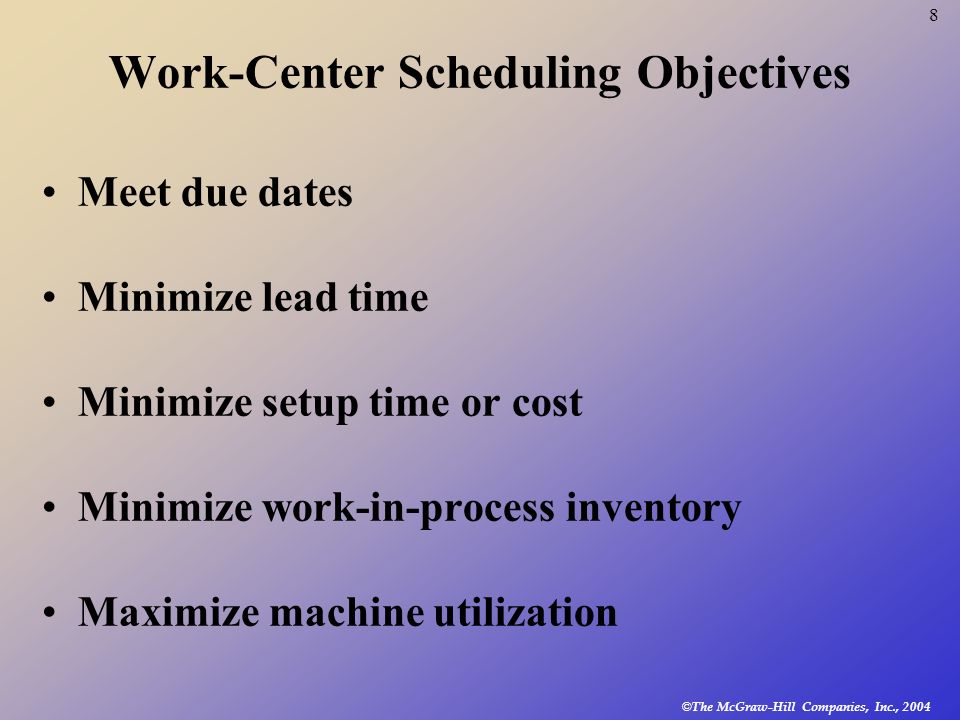 8

Work-Center Scheduling Objectives

• Meet due dates

• Minimize lead time

• Minimize setup time or cost

• Minimize work-in-process inventory

• Maximize machine utilization

©The McGraw-Hill Companies, Inc., 2004